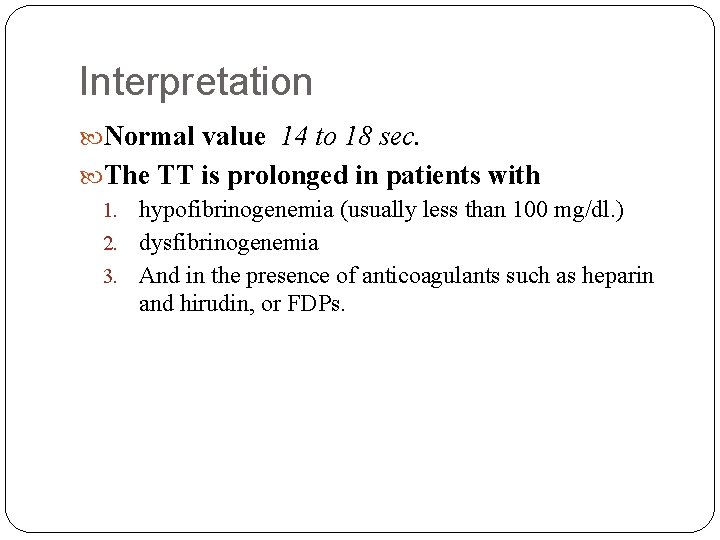 Interpretation

Normal value 14 to 18 sec.

The TT is prolonged in patients with

1. hypofibrinogenemia (usually less than 100 mg/dl.)
2. dysfibrinogenemia
3. And in the presence of anticoagulants such as heparin and hirudin, or FDPs.